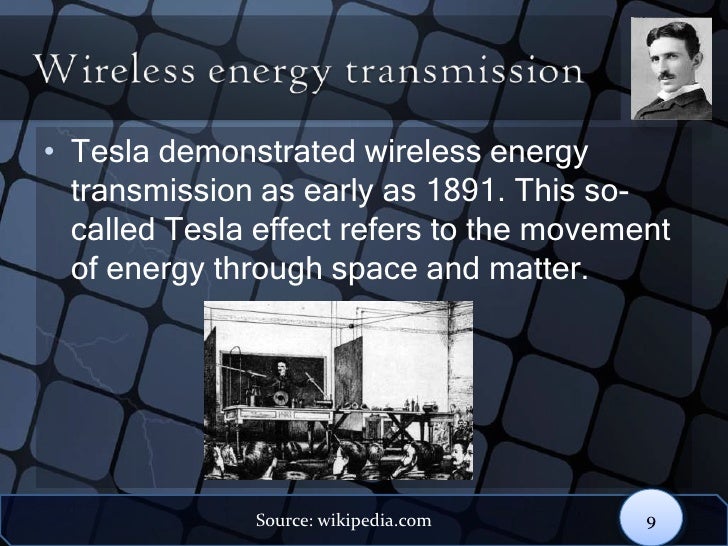 Wireless energy transmission

• Tesla demonstrated wireless energy transmission as early as 1891. This so-called Tesla effect refers to the movement of energy through space and matter.

Source: wikipedia.com

9